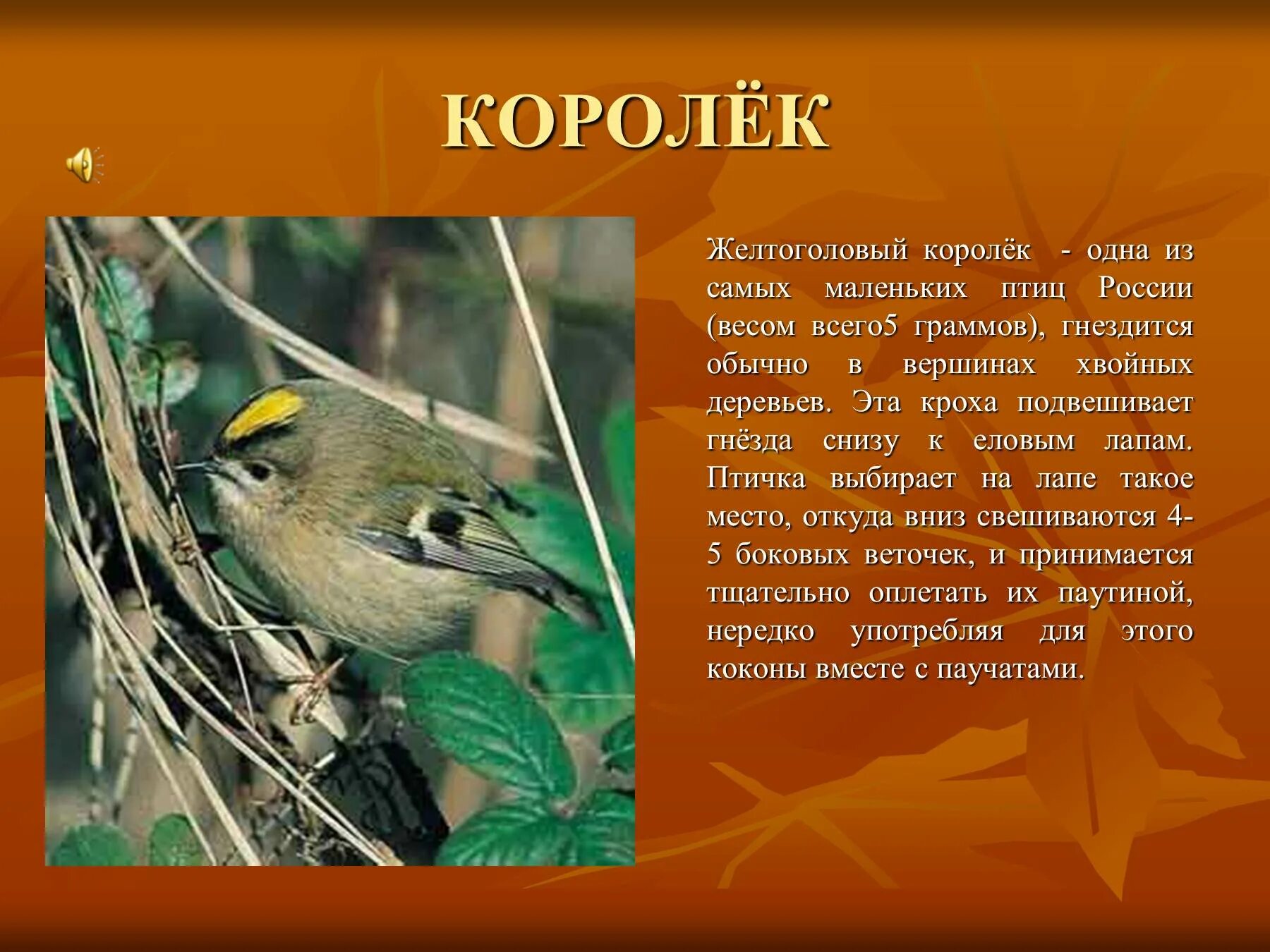 КОРОЛЁК

Желтоголовый королёк - одна из самых маленьких птиц России (весом всего5 граммов), гнездится обычно в вершинах хвойных деревьев. Эта кроха подвешивает гнёзда снизу к еловым лапам. Птичка выбирает на лапе такое место, откуда вниз свешиваются 4-5 боковых веточек, и принимается тщательно оплетать их паутиной, нередко употребляя для этого коконы вместе с паучатами.